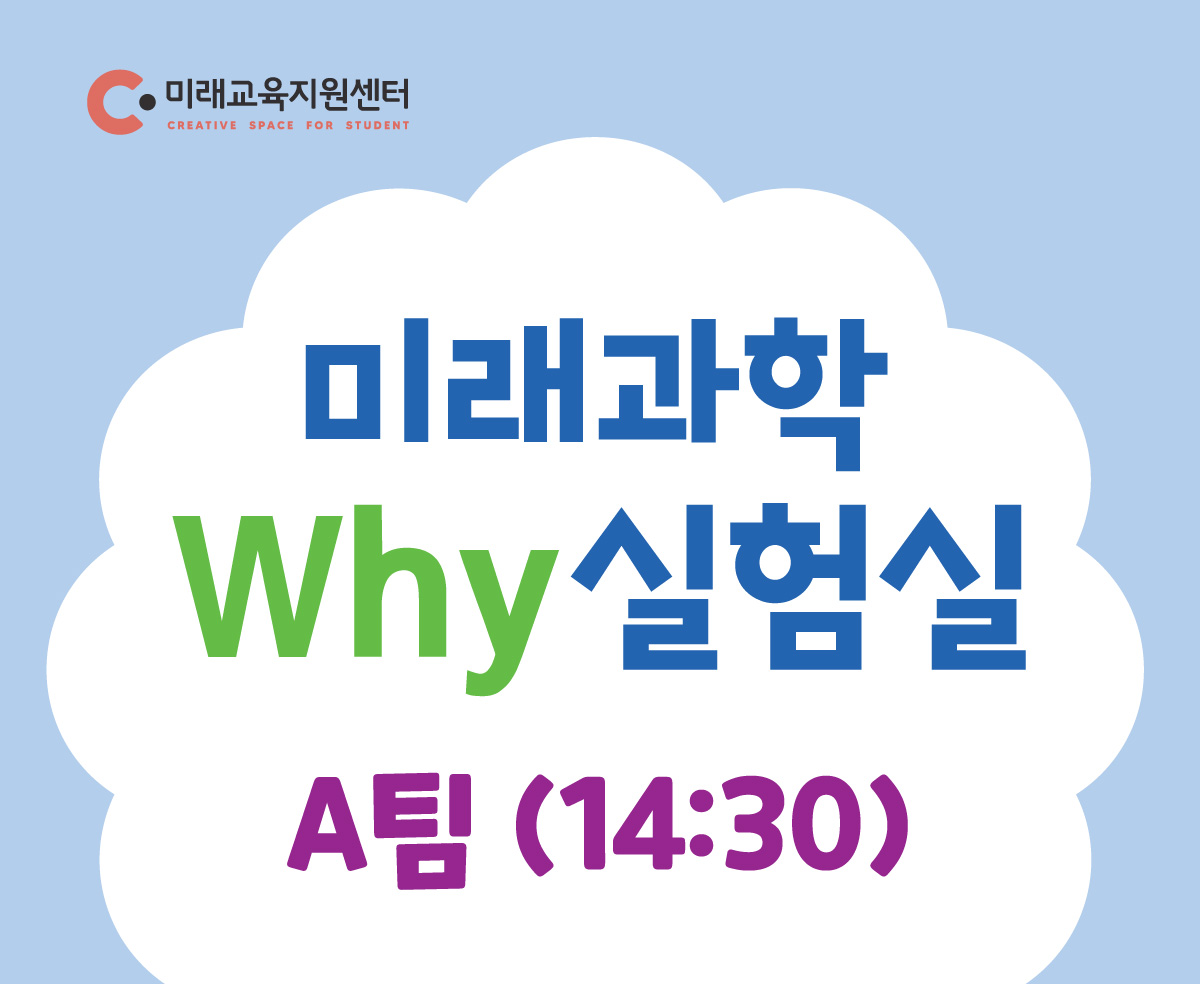 미래교육지원센터
CREATIVE SPACE FOR STUDENT

미래과학
Why실험실

A팀 (14:30)